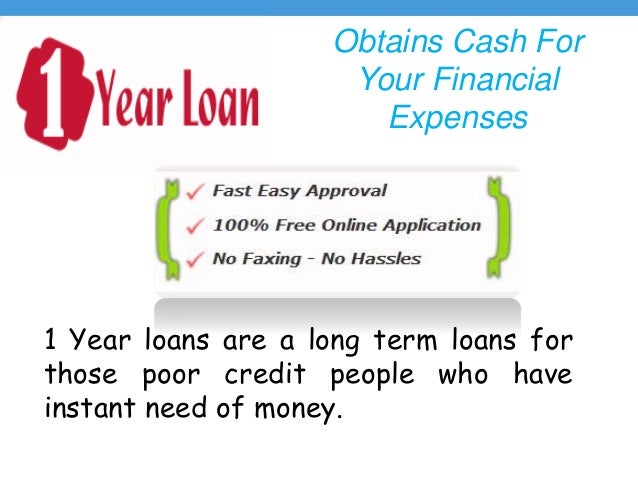 1 Year Loan

Obtains Cash For Your Financial Expenses

✓ Fast Easy Approval
✓ 100% Free Online Application
✓ No Faxing - No Hassles

1 Year loans are a long term loans for those poor credit people who have instant need of money.